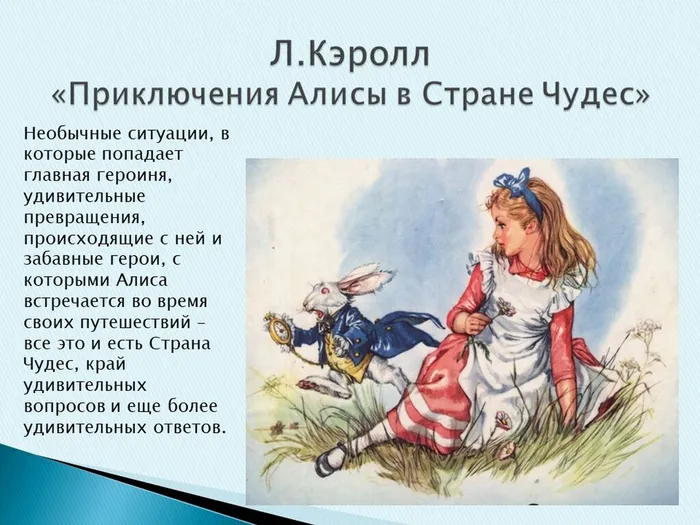 Л.Кэролл
«Приключения Алисы в Стране Чудес»

Необычные ситуации, в которые попадает главная героиня, удивительные превращения, происходящие с ней и забавные герои, с которыми Алиса встречается во время своих путешествий – все это и есть Страна Чудес, край удивительных вопросов и еще более удивительных ответов.